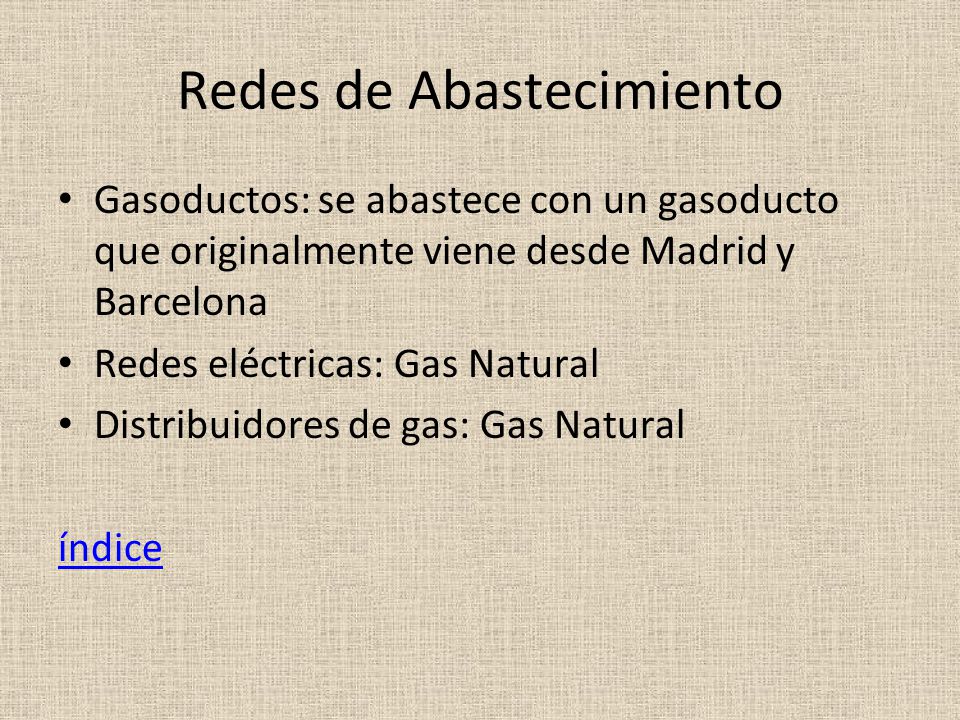 Redes de Abastecimiento

• Gasoductos: se abastece con un gasoducto que originalmente viene desde Madrid y Barcelona
• Redes eléctricas: Gas Natural
• Distribuidores de gas: Gas Natural

índice